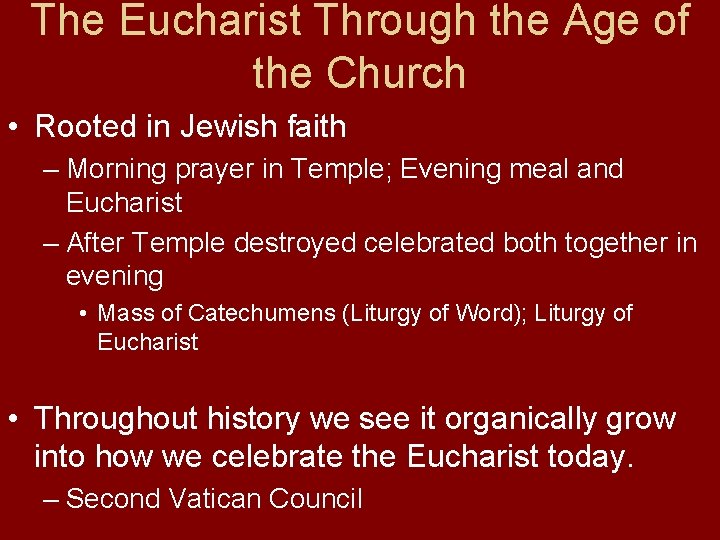 The Eucharist Through the Age of the Church

• Rooted in Jewish faith
– Morning prayer in Temple; Evening meal and Eucharist
– After Temple destroyed celebrated both together in evening
• Mass of Catechumens (Liturgy of Word); Liturgy of Eucharist

• Throughout history we see it organically grow into how we celebrate the Eucharist today.
– Second Vatican Council